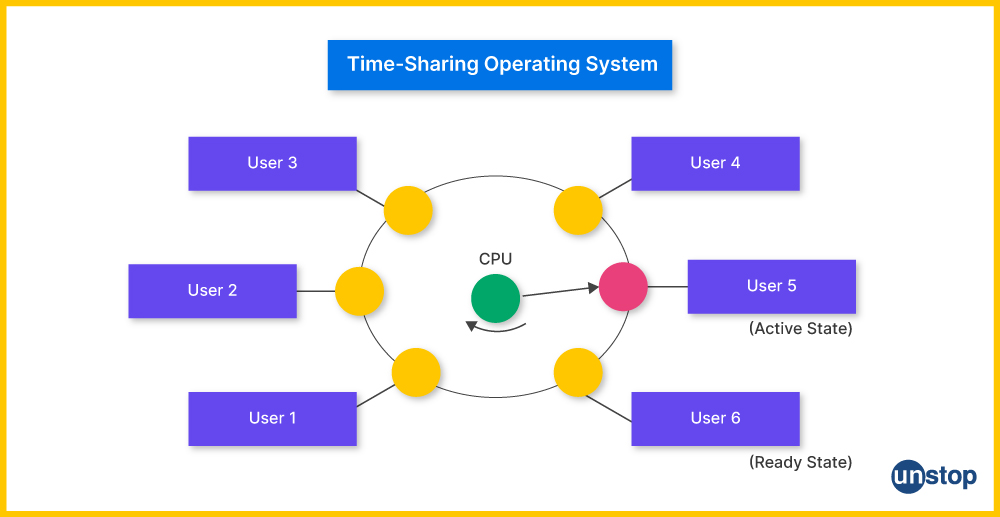 Time-Sharing Operating System

User 3

User 4

User 2

CPU

User 5

(Active State)

User 1

User 6

(Ready State)

unstop